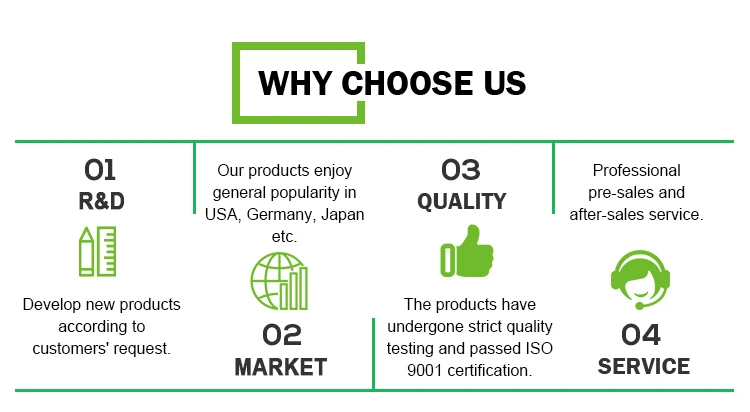 WHY CHOOSE US

01
R&D

Develop new products according to customers' request.

Our products enjoy general popularity in USA, Germany, Japan etc.

02
MARKET

03
QUALITY

The products have undergone strict quality testing and passed ISO 9001 certification.

Professional pre-sales and after-sales service.

04
SERVICE